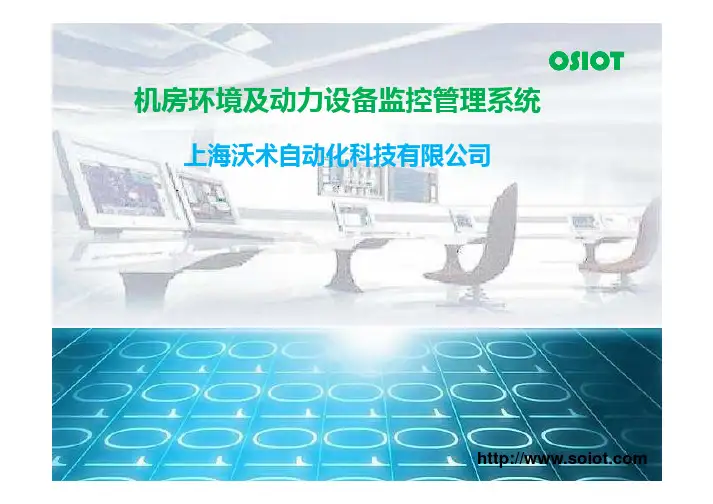 OSIOT

机房环境及动力设备监控管理系统

上海沃术自动化科技有限公司

http://www.soiot.com